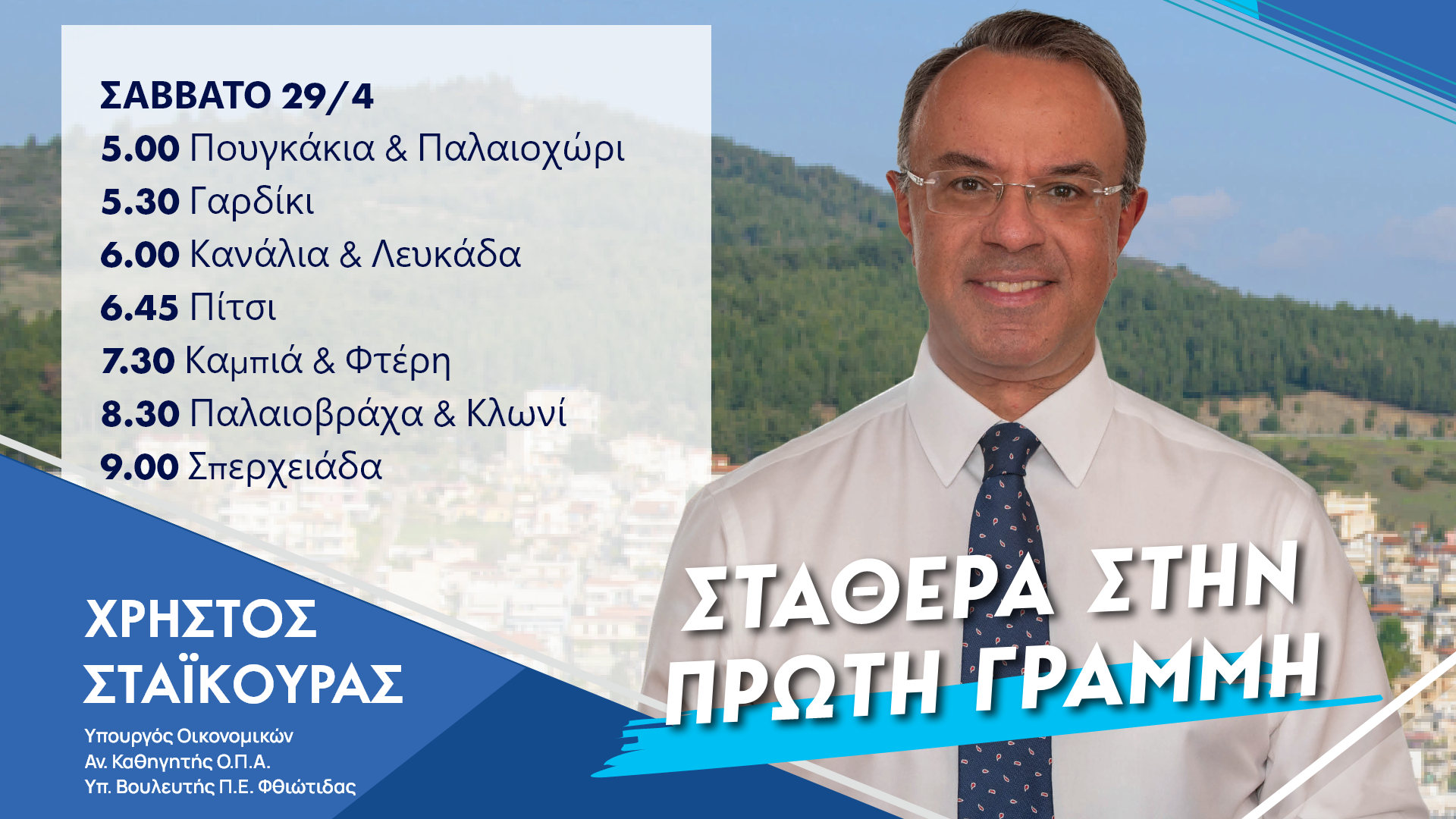 ΣΑΒΒΑΤΟ 29/4
5.00 Πουγκάκια & Παλαιοχώρι
5.30 Γαρδίκι
6.00 Κανάλια & Λευκάδα
6.45 Πίτσι
7.30 Καμπιά & Φτέρη
8.30 Παλαιοβράχα & Κλωνί
9.00 Σπερχειάδα

ΧΡΗΣΤΟΣ ΣΤΑΪΚΟΥΡΑΣ

Υπουργός Οικονομικών
Αν. Καθηγητής Ο.Π.Α.
Υπ. Βουλευτής Π.Ε. Φθιώτιδας

ΣΤΑΘΕΡΑ ΣΤΗΝ ΠΡΩΤΗ ΓΡΑΜΜΗ